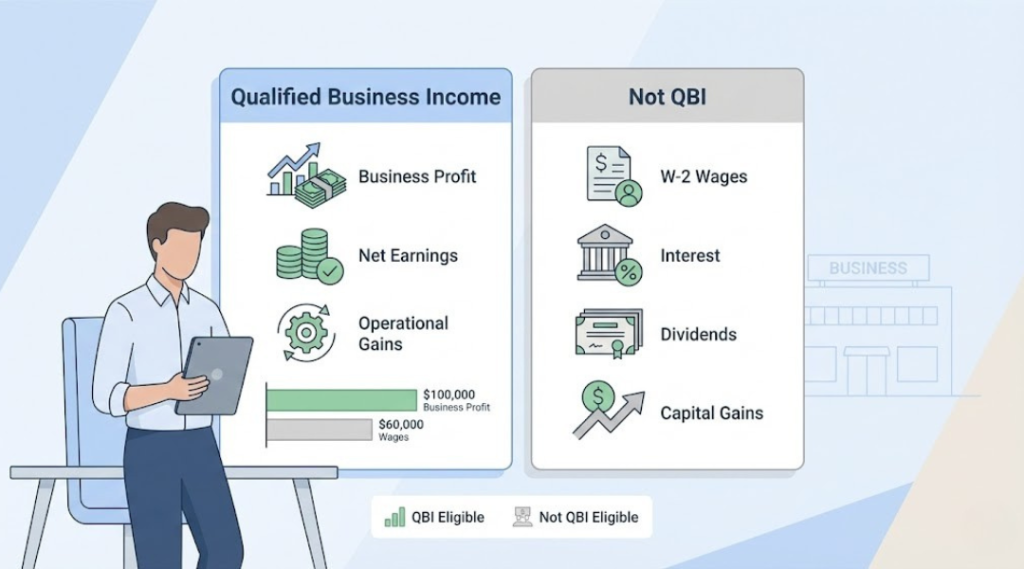 Qualified Business Income

Business Profit

Net Earnings

Operational Gains

$100,000
Business Profit

$60,000
Wages

Not QBI

W-2 Wages

Interest

Dividends

Capital Gains

BUSINESS

QBI Eligible

Not QBI Eligible